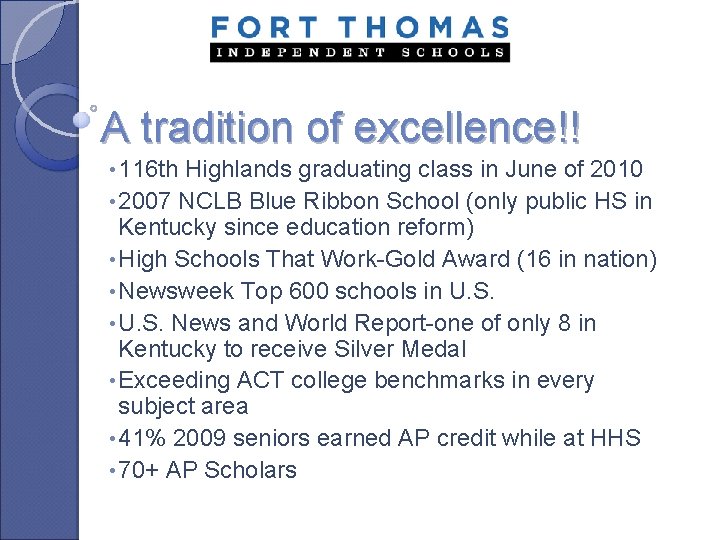 FORT THOMAS
INDEPENDENT SCHOOLS

A tradition of excellence!!

• 116th Highlands graduating class in June of 2010
• 2007 NCLB Blue Ribbon School (only public HS in Kentucky since education reform)
• High Schools That Work-Gold Award (16 in nation)
• Newsweek Top 600 schools in U.S.
• U.S. News and World Report-one of only 8 in Kentucky to receive Silver Medal
• Exceeding ACT college benchmarks in every subject area
• 41% 2009 seniors earned AP credit while at HHS
• 70+ AP Scholars